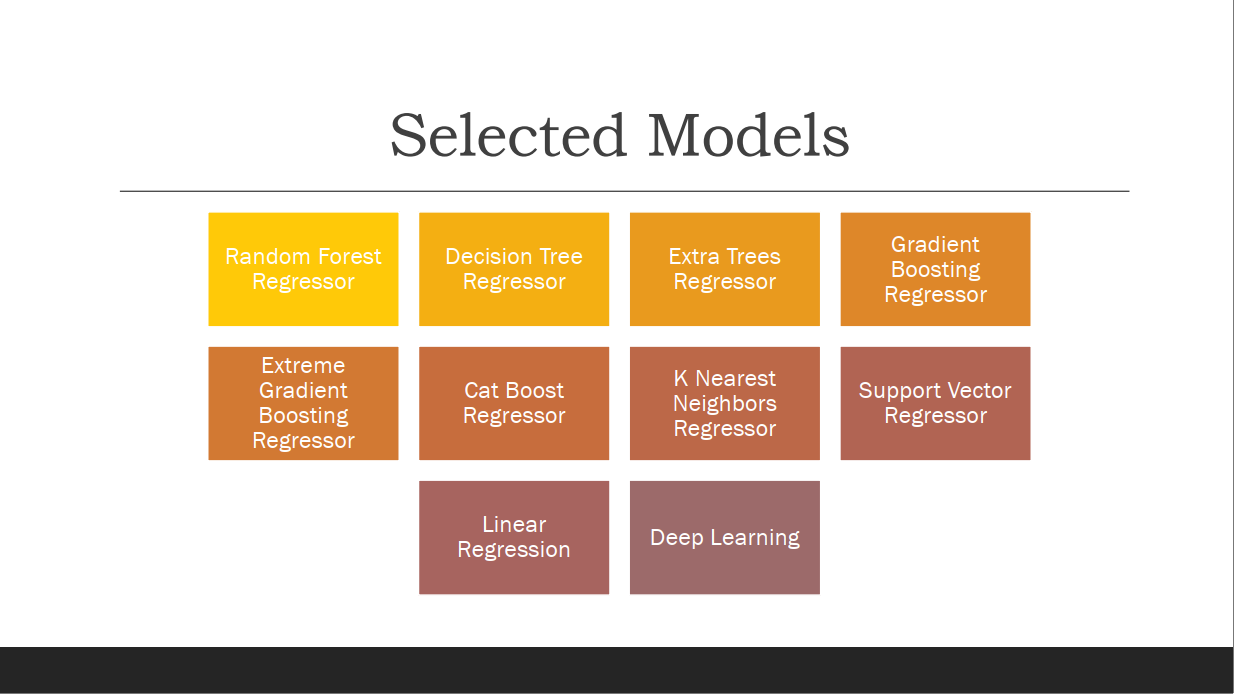 Selected Models

Random Forest Regressor

Decision Tree Regressor

Extra Trees Regressor

Gradient Boosting Regressor

Extreme Gradient Boosting Regressor

Cat Boost Regressor

K Nearest Neighbors Regressor

Support Vector Regressor

Linear Regression

Deep Learning